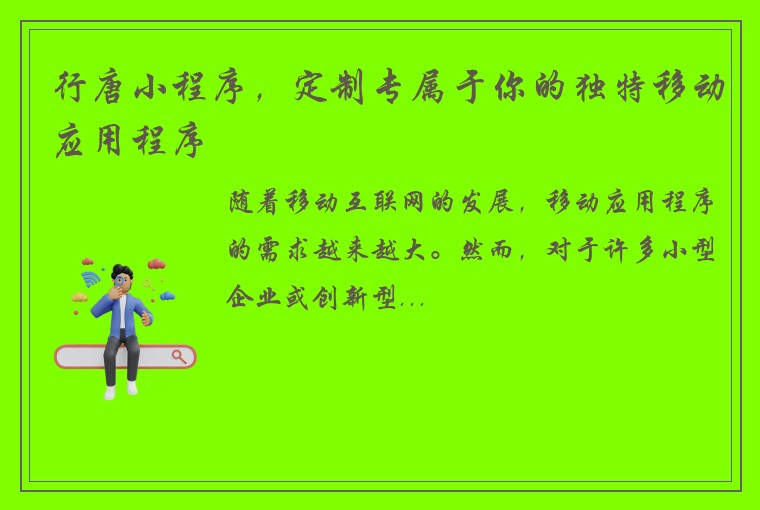 行唐小程序，定制专属于你的独特移动应用程序

随着移动互联网的发展，移动应用程序的需求越来越大。然而，对于许多小型企业或创新型...